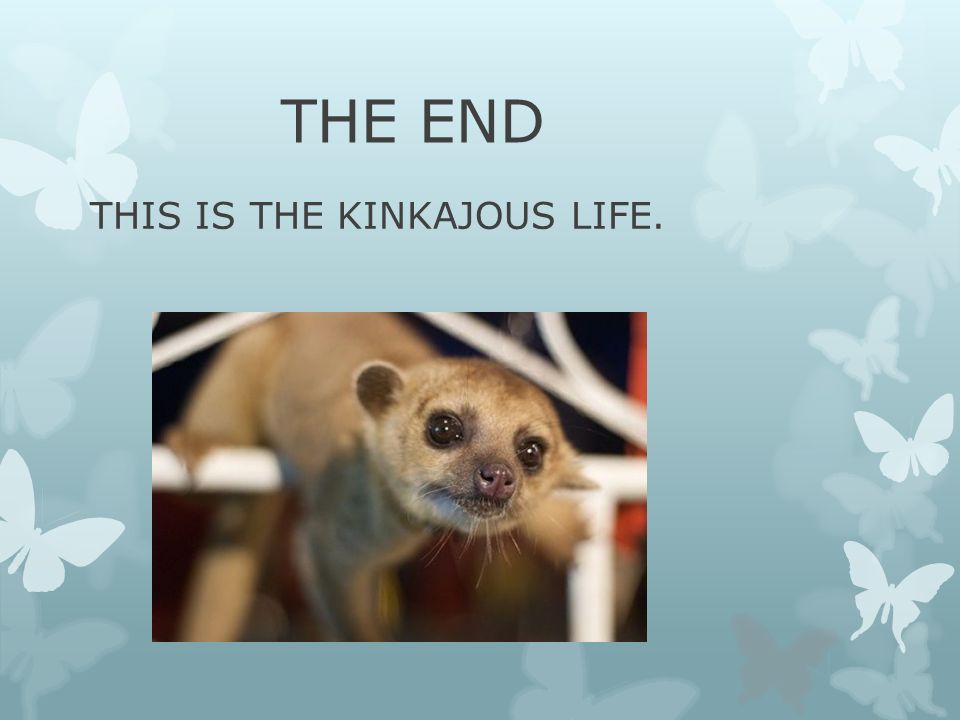 THE END

THIS IS THE KINKAJOUS LIFE.